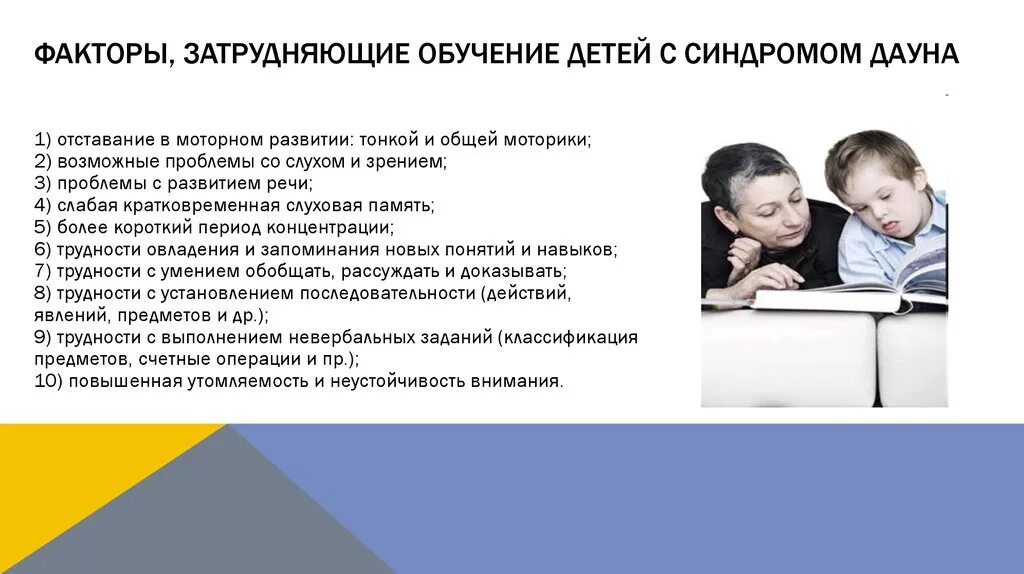 ФАКТОРЫ, ЗАТРУДНЯЮЩИЕ ОБУЧЕНИЕ ДЕТЕЙ С СИНДРОМОМ ДАУНА

1) отставание в моторном развитии: тонкой и общей моторики;
2) возможные проблемы со слухом и зрением;
3) проблемы с развитием речи;
4) слабая кратковременная слуховая память;
5) более короткий период концентрации;
6) трудности овладения и запоминания новых понятий и навыков;
7) трудности с умением обобщать, рассуждать и доказывать;
8) трудности с установлением последовательности (действий, явлений, предметов и др.);
9) трудности с выполнением невербальных заданий (классификация предметов, счетные операции и пр.);
10) повышенная утомляемость и неустойчивость внимания.